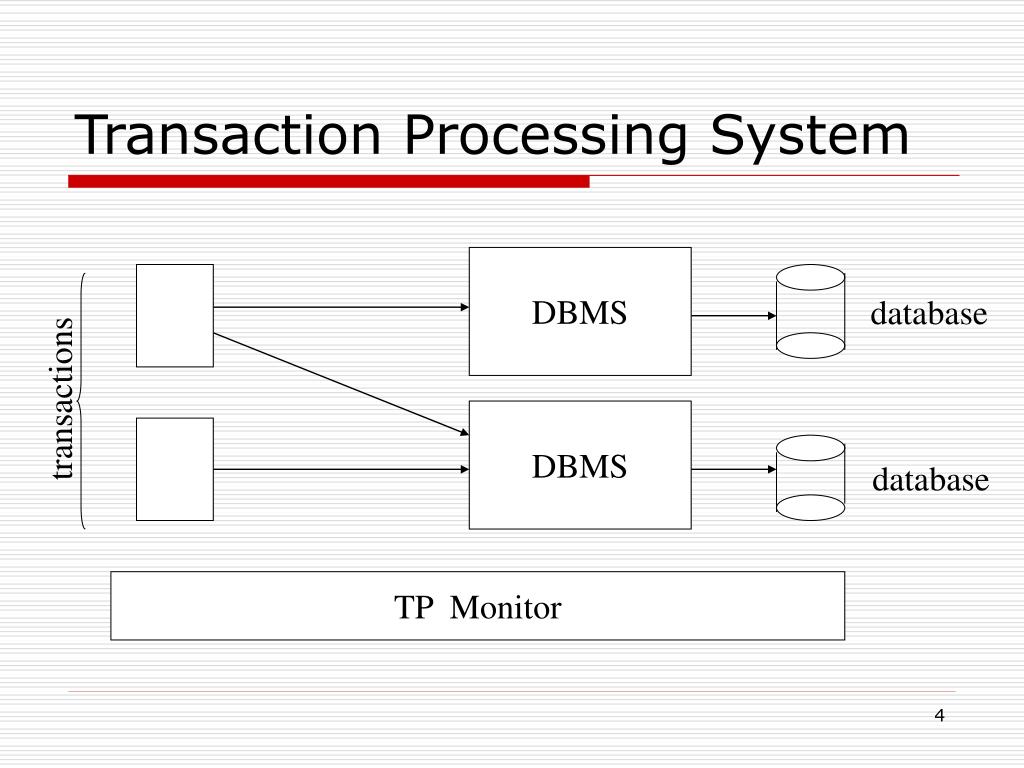 Transaction Processing System

transactions

DBMS

database

DBMS

database

TP Monitor

4